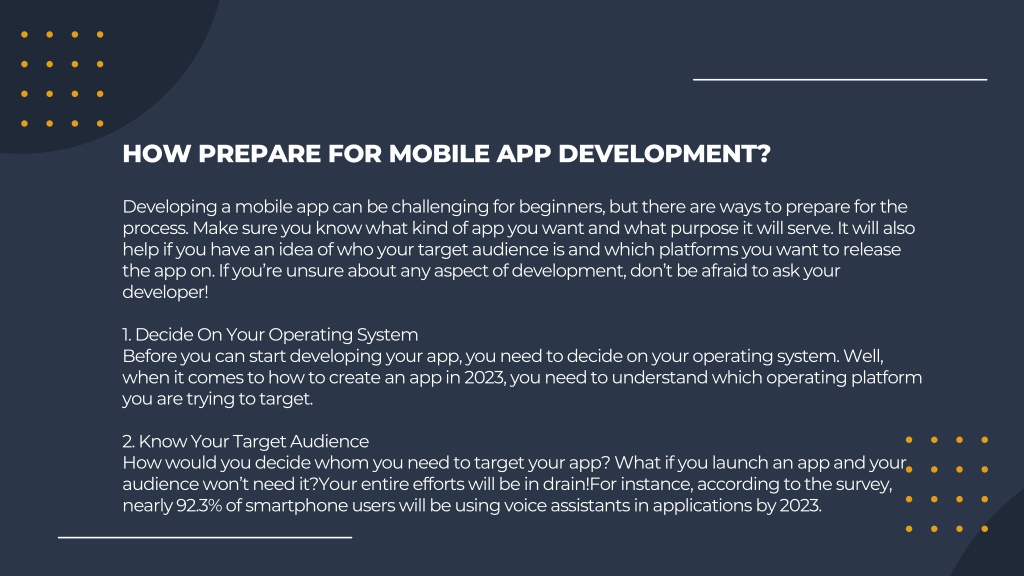 HOW PREPARE FOR MOBILE APP DEVELOPMENT?

Developing a mobile app can be challenging for beginners, but there are ways to prepare for the process. Make sure you know what kind of app you want and what purpose it will serve. It will also help if you have an idea of who your target audience is and which platforms you want to release the app on. If you're unsure about any aspect of development, don't be afraid to ask your developer!

1. Decide On Your Operating System
Before you can start developing your app, you need to decide on your operating system. Well, when it comes to how to create an app in 2023, you need to understand which operating platform you are trying to target.

2. Know Your Target Audience
How would you decide whom you need to target your app? What if you launch an app and your audience won't need it?Your entire efforts will be in drain!For instance, according to the survey, nearly 92.3% of smartphone users will be using voice assistants in applications by 2023.